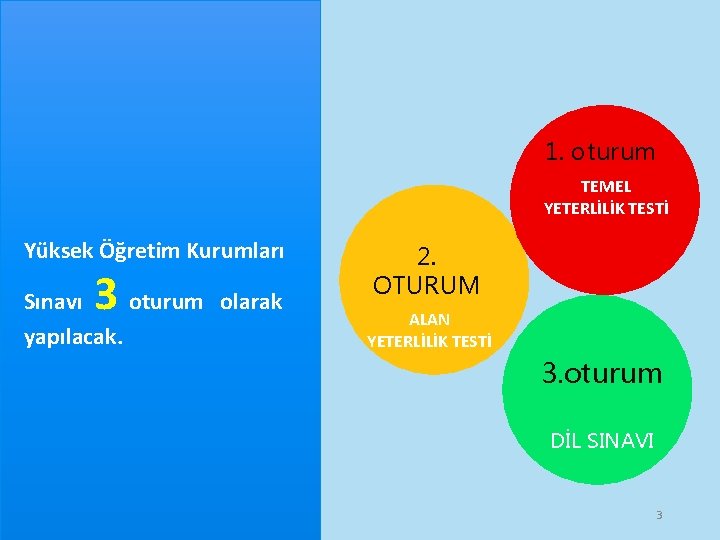 Yüksek Öğretim Kurumları Sınavı 3 oturum olarak yapılacak.

1. oturum

TEMEL YETERLİLİK TESTİ

2. OTURUM

ALAN YETERLİLİK TESTİ

3.oturum

DİL SINAVI

3